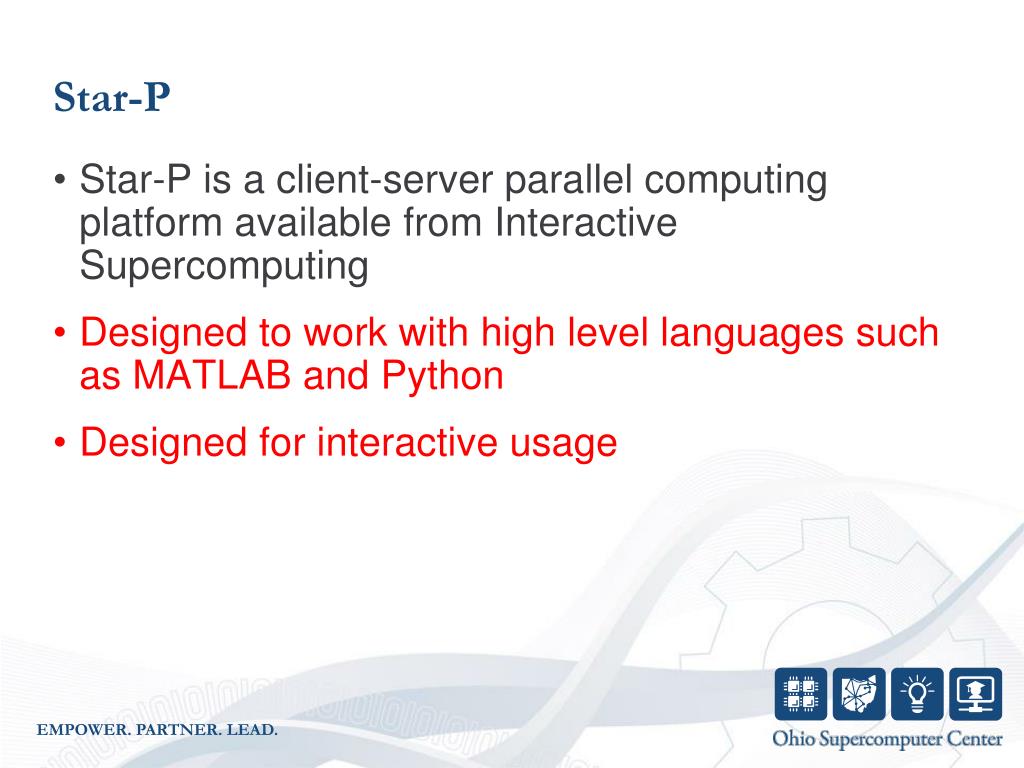 Star-P

• Star-P is a client-server parallel computing platform available from Interactive Supercomputing

• Designed to work with high level languages such as MATLAB and Python

• Designed for interactive usage

EMPOWER. PARTNER. LEAD.

Ohio Supercomputer Center